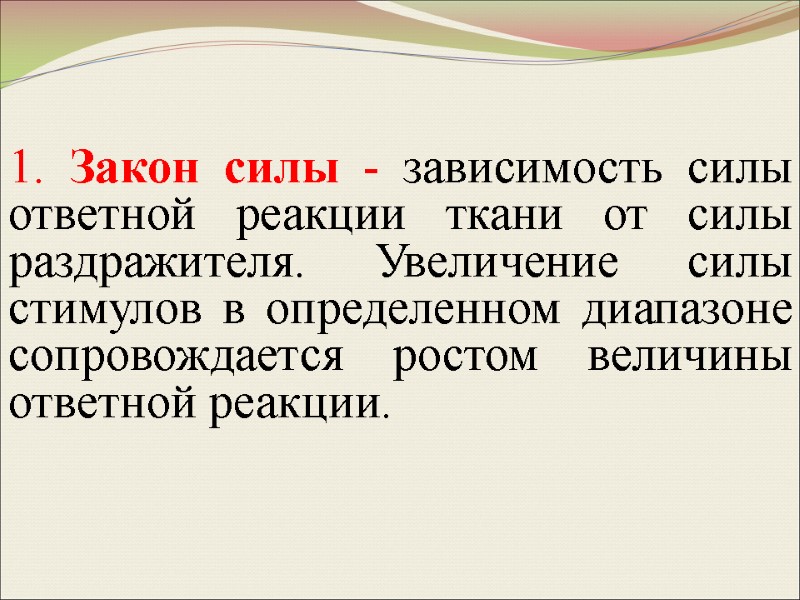 1. Закон силы - зависимость силы ответной реакции ткани от силы раздражителя. Увеличение силы стимулов в определенном диапазоне сопровождается ростом величины ответной реакции.